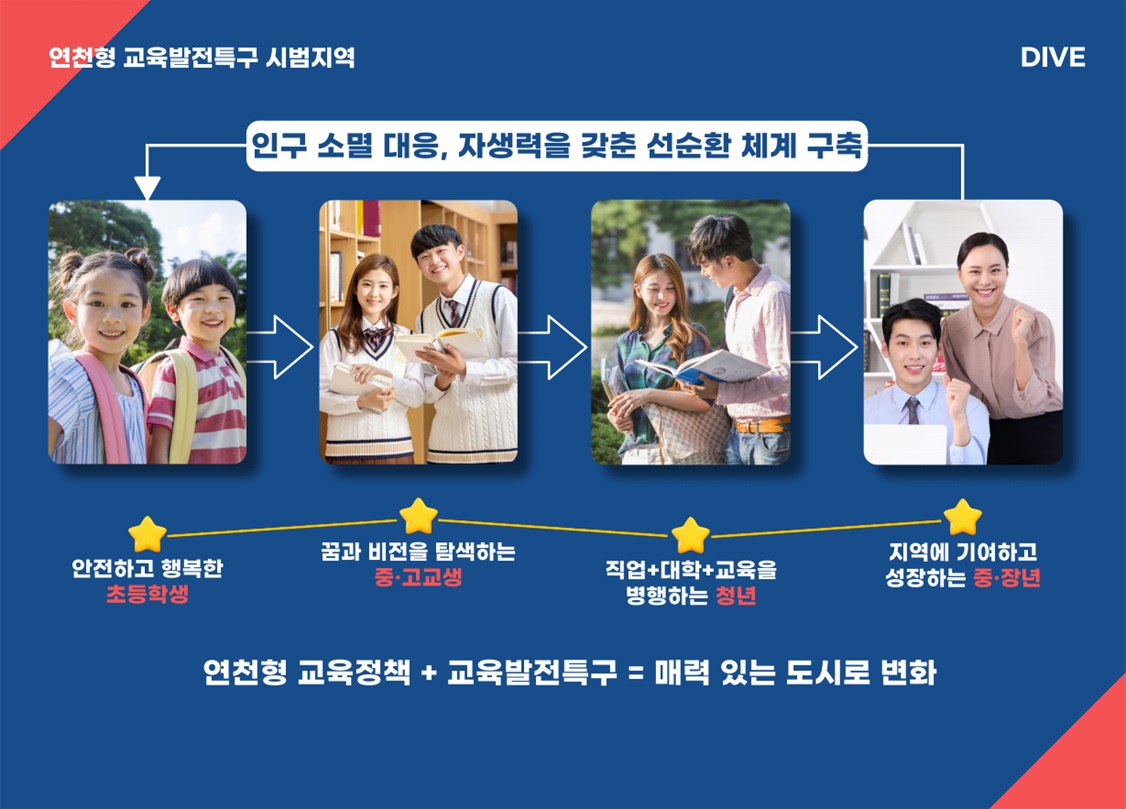 연천형 교육발전특구 시범지역

DIVE

인구 소멸 대응, 자생력을 갖춘 선순환 체계 구축

안전하고 행복한 초등학생

꿈과 비전을 탐색하는 중·고교생

직업+대학+교육을 병행하는 청년

지역에 기여하고 성장하는 중·장년

연천형 교육정책 + 교육발전특구 = 매력 있는 도시로 변화